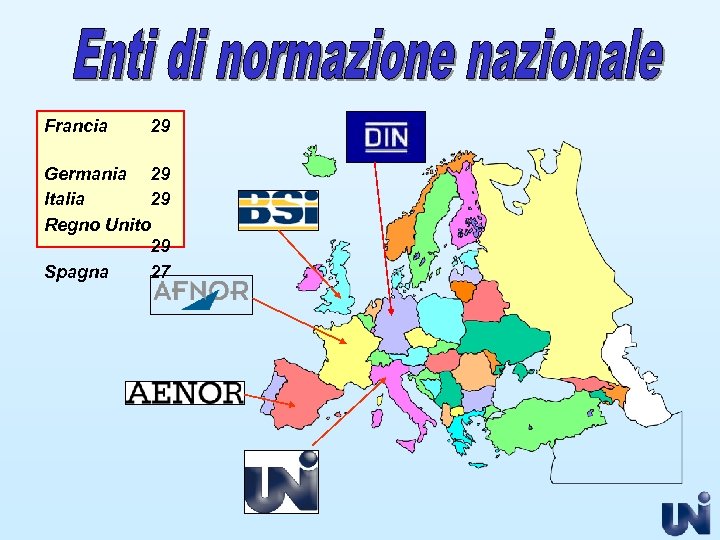 Enti di normazione nazionale

Francia 29

Germania 29
Italia 29
Regno Unito 29
Spagna 27

DIN

BSI

AFNOR

AENOR

UNI

UNI